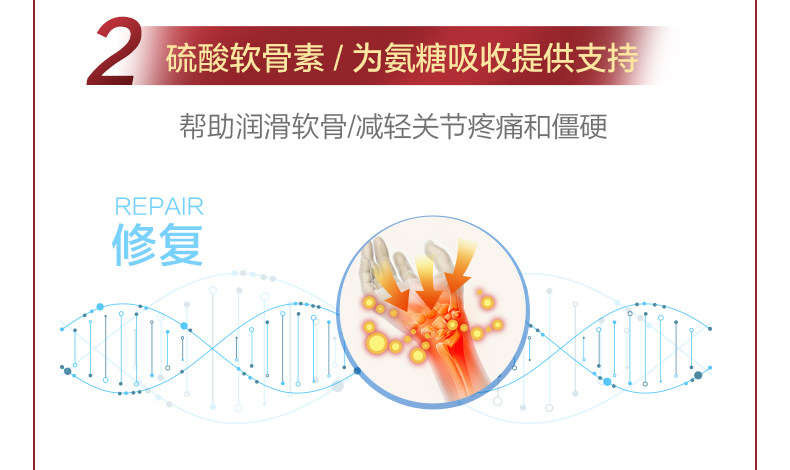 2 硫酸软骨素 / 为氨糖吸收提供支持

帮助润滑软骨/减轻关节疼痛和僵硬

REPAIR
修复